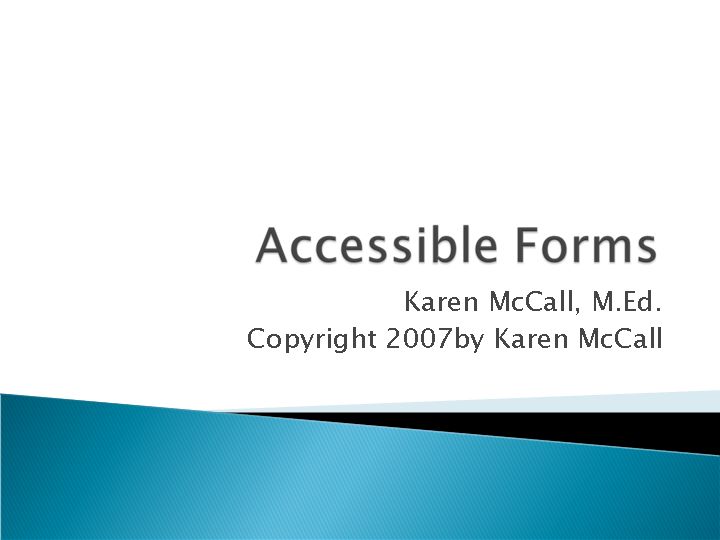 Accessible Forms

Karen McCall, M.Ed.
Copyright 2007by Karen McCall